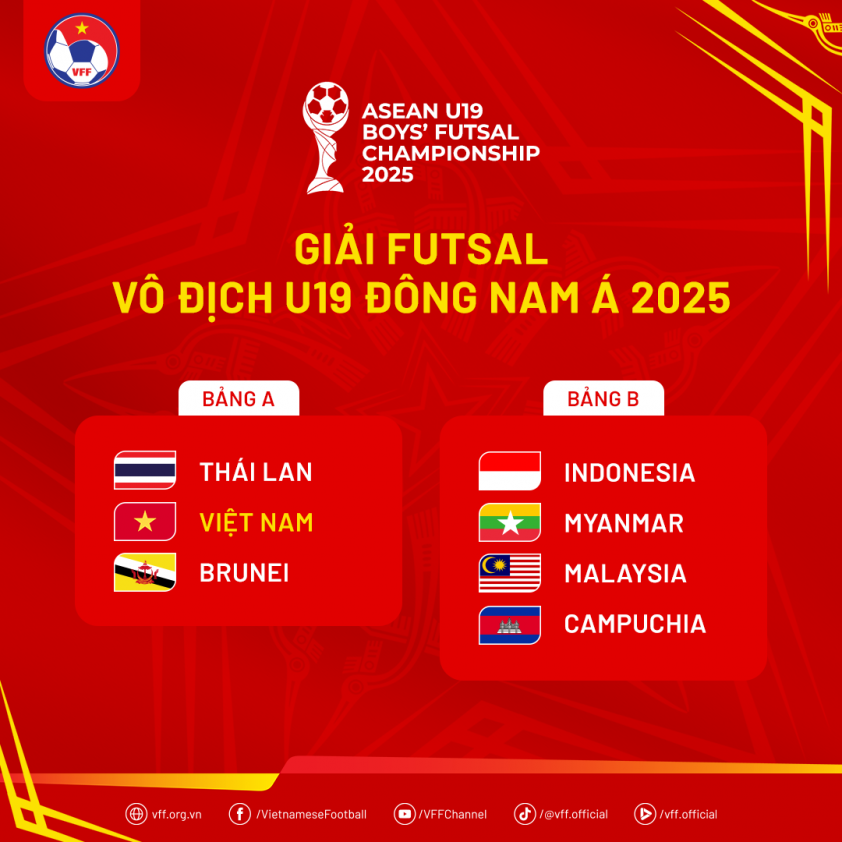 VFF

ASEAN U19 BOYS' FUTSAL CHAMPIONSHIP 2025

GIẢI FUTSAL
VÔ ĐỊCH U19 ĐÔNG NAM Á 2025

BẢNG A
THÁI LAN
VIỆT NAM
BRUNEI

BẢNG B
INDONESIA
MYANMAR
MALAYSIA
CAMPUCHIA

vff.org.vn /VietnameseFootball /VFFChannel /@vff.official /vff.official